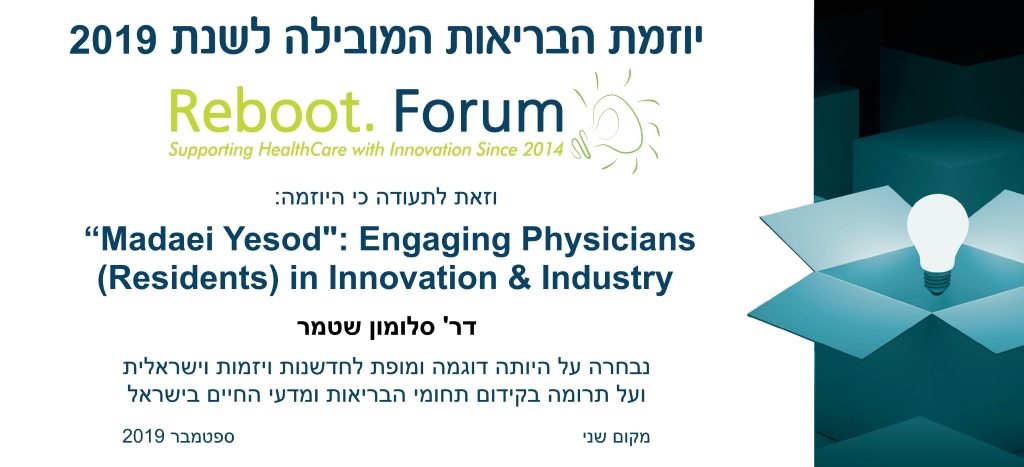 יוזמת הבריאות המובילה לשנת 2019

Reboot. Forum
Supporting HealthCare with Innovation Since 2014

וזאת לתעודה כי היוזמה:

“Madaei Yesod": Engaging Physicians (Residents) in Innovation & Industry

דר' סלומון שטמר

נבחרה על היותה דוגמה ומופת לחדשנות ויזמות וישראלית ועל תרומה בקידום תחומי הבריאות ומדעי החיים בישראל

מקום שני

ספטמבר 2019